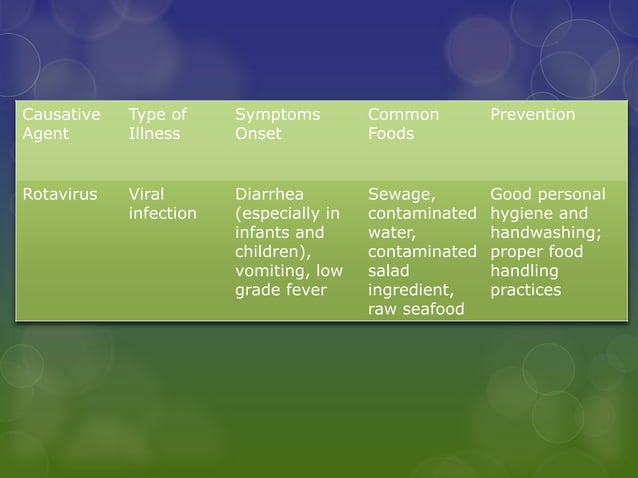 | Causative Agent | Type of Illness | Symptoms Onset | Common Foods | Prevention |
|---|---|---|---|---|
| Rotavirus | Viral infection | Diarrhea (especially in infants and children), vomiting, low grade fever | Sewage, contaminated water, contaminated salad ingredient, raw seafood | Good personal hygiene and handwashing; proper food handling practices |